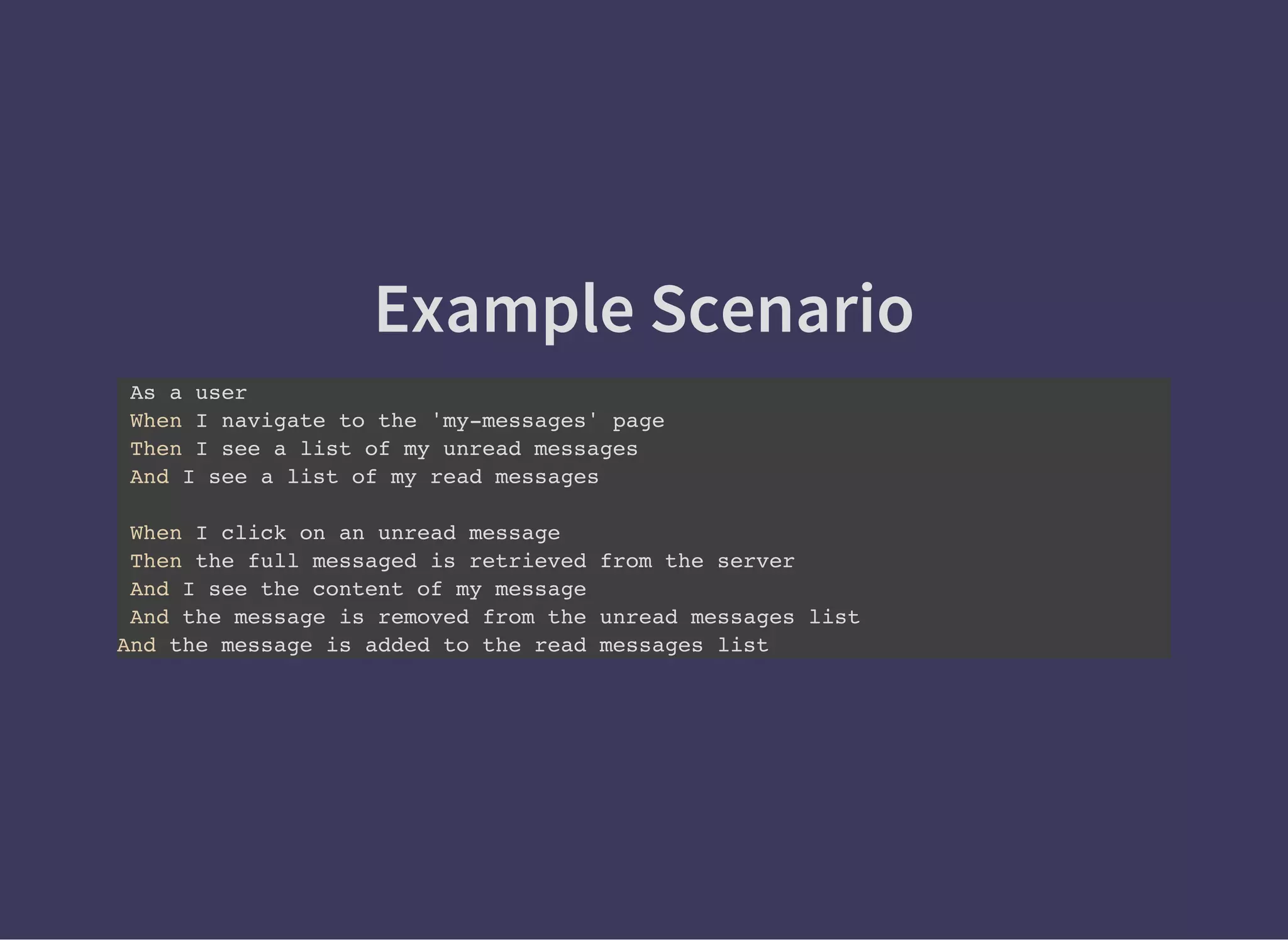 Example Scenario

As a user
When I navigate to the 'my-messages' page
Then I see a list of my unread messages
And I see a list of my read messages

When I click on an unread message
Then the full messaged is retrieved from the server
And I see the content of my message
And the message is removed from the unread messages list
And the message is added to the read messages list